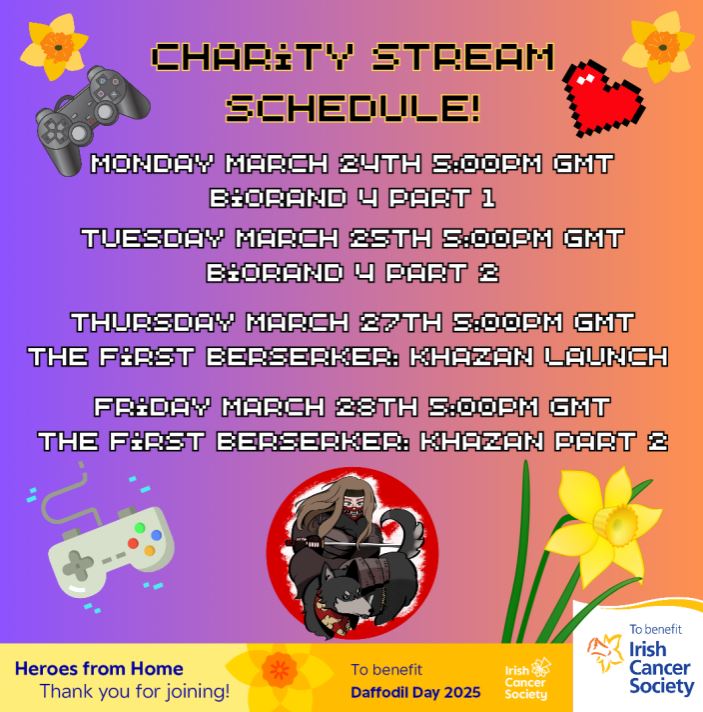 CHARITY STREAM SCHEDULE!

MONDAY MARCH 24TH 5:00PM GMT
BIORAND 4 PART 1

TUESDAY MARCH 25TH 5:00PM GMT
BIORAND 4 PART 2

THURSDAY MARCH 27TH 5:00PM GMT
THE FIRST BERSERKER: KHAZAN LAUNCH

FRIDAY MARCH 28TH 5:00PM GMT
THE FIRST BERSERKER: KHAZAN PART 2

Heroes from Home
Thank you for joining!

To benefit
Daffodil Day 2025

Irish Cancer Society

To benefit
Irish Cancer Society